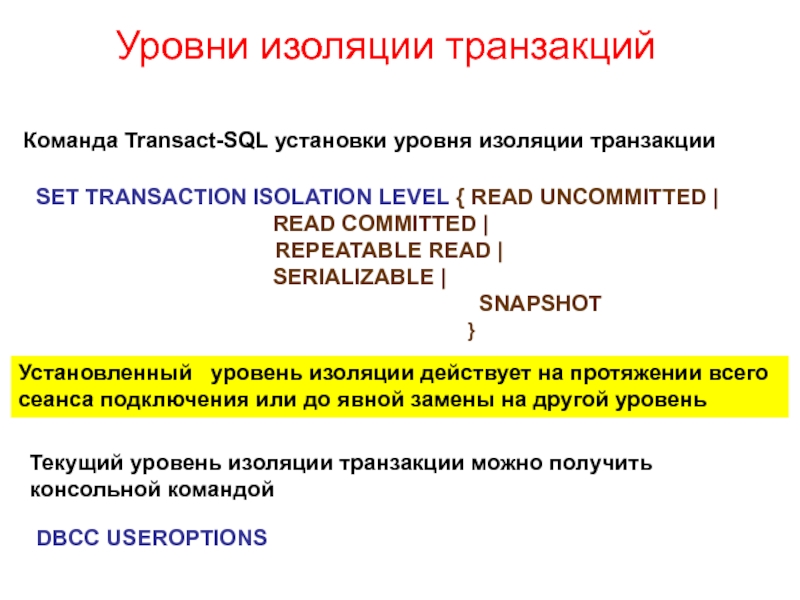 Уровни изоляции транзакций

Команда Transact-SQL установки уровня изоляции транзакции

SET TRANSACTION ISOLATION LEVEL { READ UNCOMMITTED |
READ COMMITTED |
REPEATABLE READ |
SERIALIZABLE |
SNAPSHOT
}

Установленный уровень изоляции действует на протяжении всего сеанса подключения или до явной замены на другой уровень

Текущий уровень изоляции транзакции можно получить консольной командой

DBCC USEROPTIONS